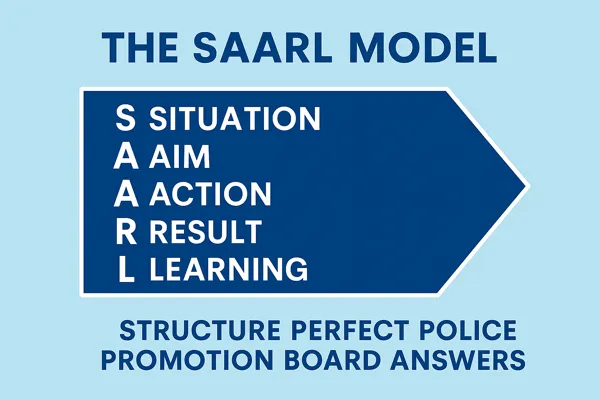 THE SAARL MODEL

S SITUATION
A AIM
A ACTION
R RESULT
L LEARNING

STRUCTURE PERFECT POLICE PROMOTION BOARD ANSWERS